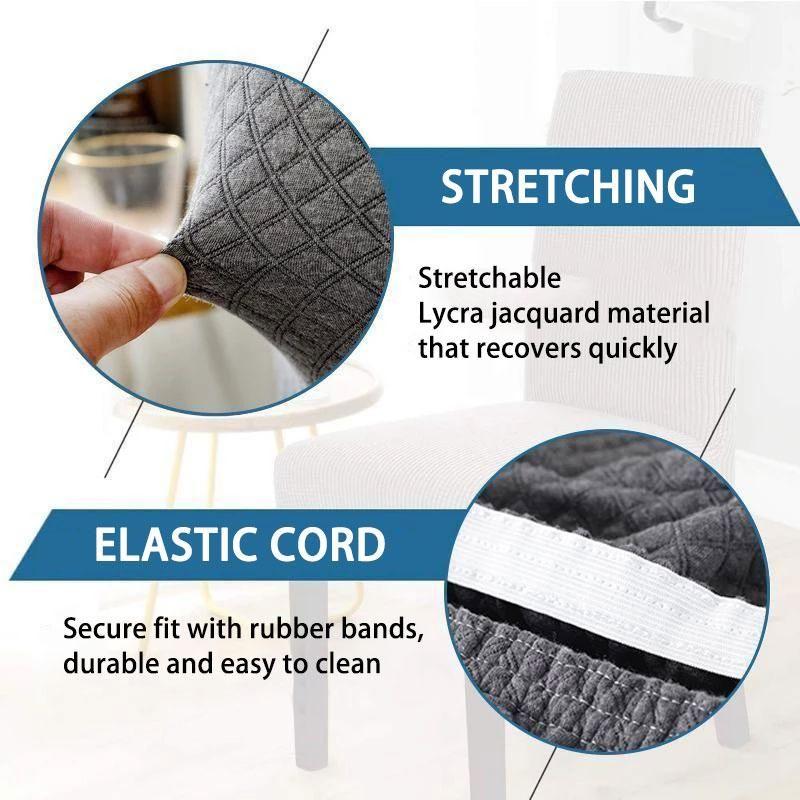 STRETCHING

Stretchable
Lycra jacquard material
that recovers quickly

ELASTIC CORD

Secure fit with rubber bands,
durable and easy to clean